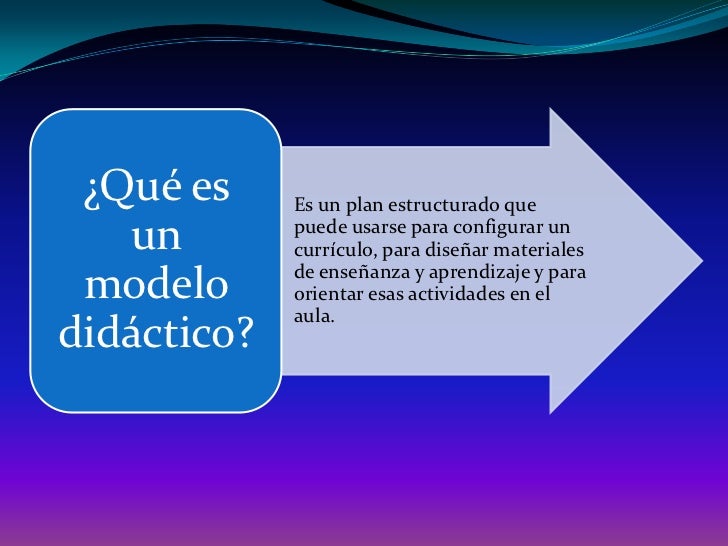 ¿Qué es un modelo didáctico?

Es un plan estructurado que puede usarse para configurar un currículo, para diseñar materiales de enseñanza y aprendizaje y para orientar esas actividades en el aula.